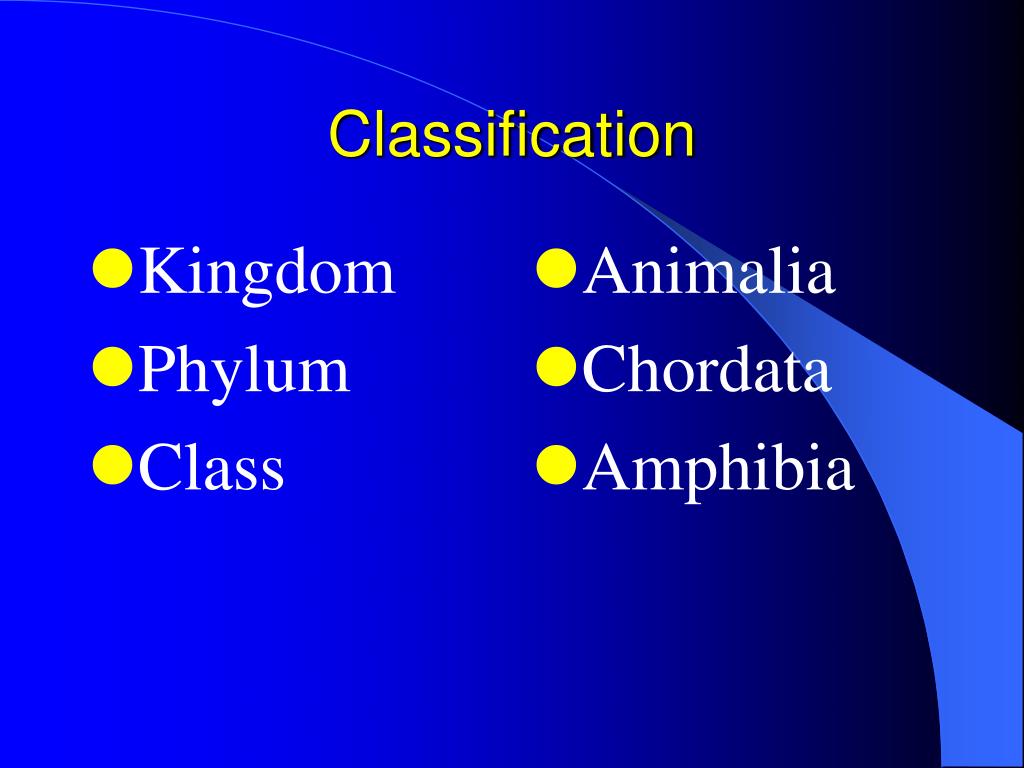 Classification

- Kingdom
- Phylum
- Class

- Animalia
- Chordata
- Amphibia